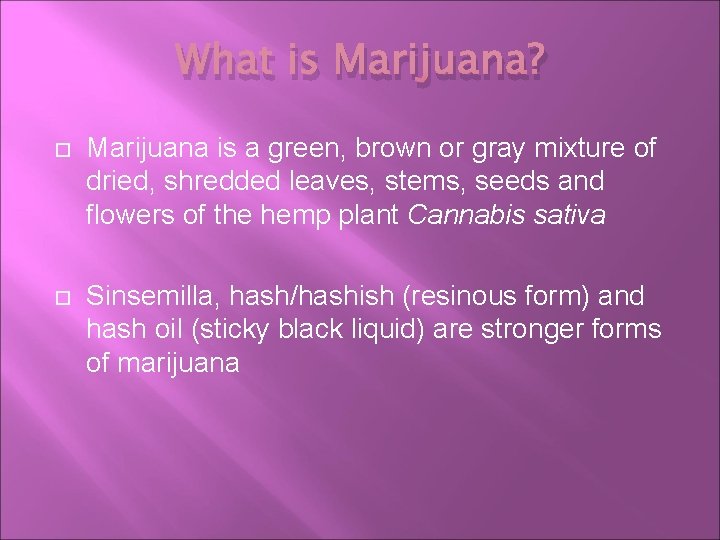 What is Marijuana?

Marijuana is a green, brown or gray mixture of dried, shredded leaves, stems, seeds and flowers of the hemp plant Cannabis sativa

Sinsemilla, hash/hashish (resinous form) and hash oil (sticky black liquid) are stronger forms of marijuana